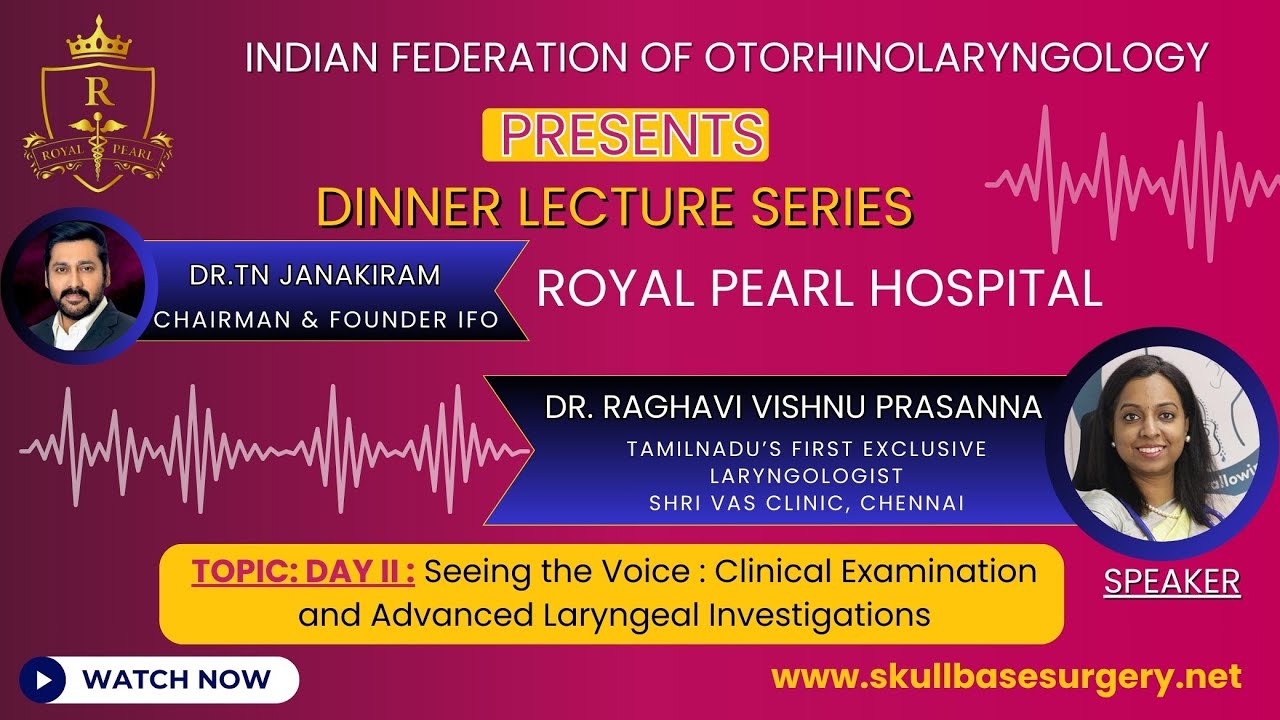 R
ROYAL PEARL

INDIAN FEDERATION OF OTORHINOLARYNGOLOGY

PRESENTS

DINNER LECTURE SERIES

DR.TN JANAKIRAM
CHAIRMAN & FOUNDER IFO

ROYAL PEARL HOSPITAL

DR. RAGHAVI VISHNU PRASANNA
TAMILNADU'S FIRST EXCLUSIVE LARYNGOLOGIST
SHRI VAS CLINIC, CHENNAI

SPEAKER

TOPIC: DAY II : Seeing the Voice : Clinical Examination and Advanced Laryngeal Investigations

WATCH NOW

www.skullbasesurgery.net